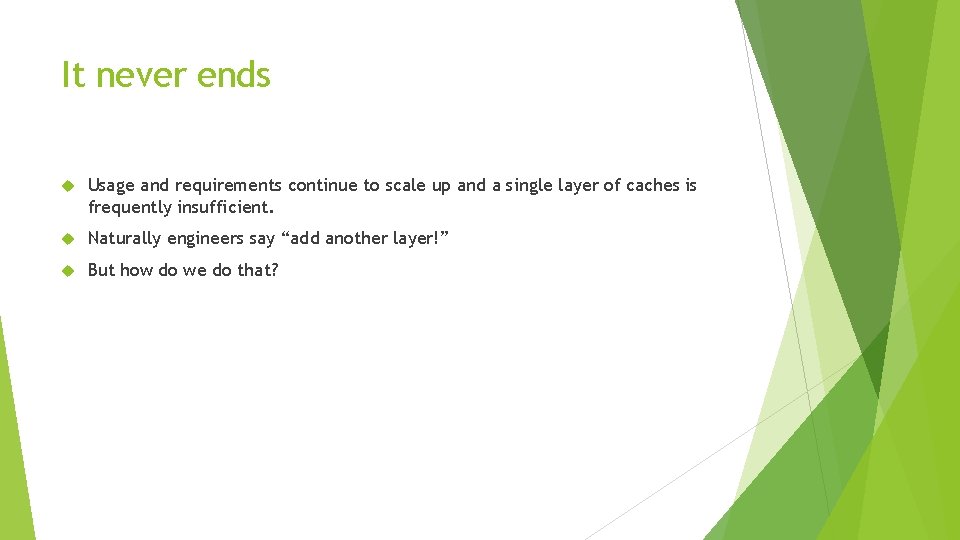 It never ends

Usage and requirements continue to scale up and a single layer of caches is frequently insufficient.

Naturally engineers say “add another layer!”

But how do we do that?